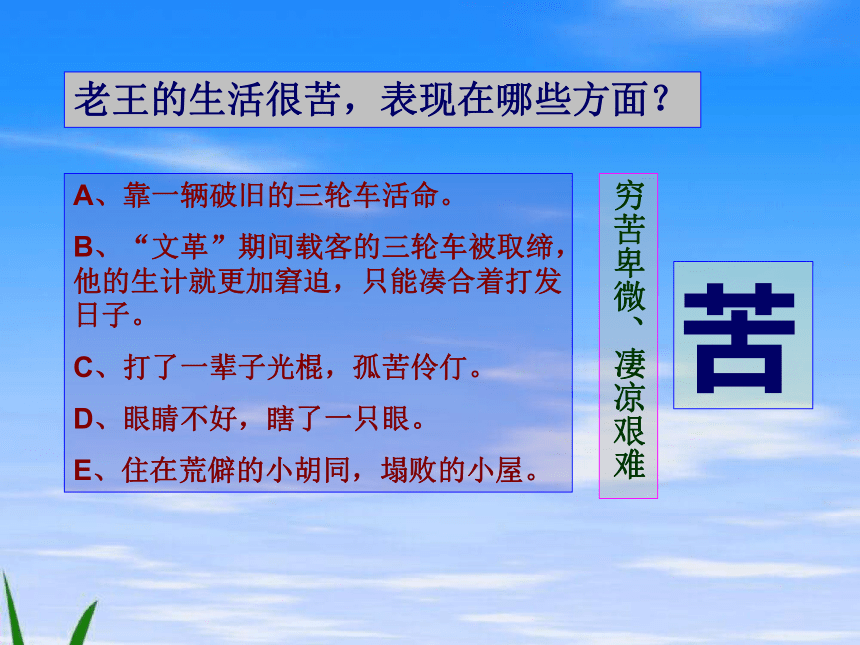 老王的生活很苦，表现在哪些方面？

A、靠一辆破旧的三轮车活命。

B、“文革”期间载客的三轮车被取缔，他的生计就更加窘迫，只能凑合着打发日子。

C、打了一辈子光棍，孤苦伶仃。

D、眼睛不好，瞎了一只眼。

E、住在荒僻的小胡同，塌败的小屋。

穷苦卑微、凄凉艰难

苦